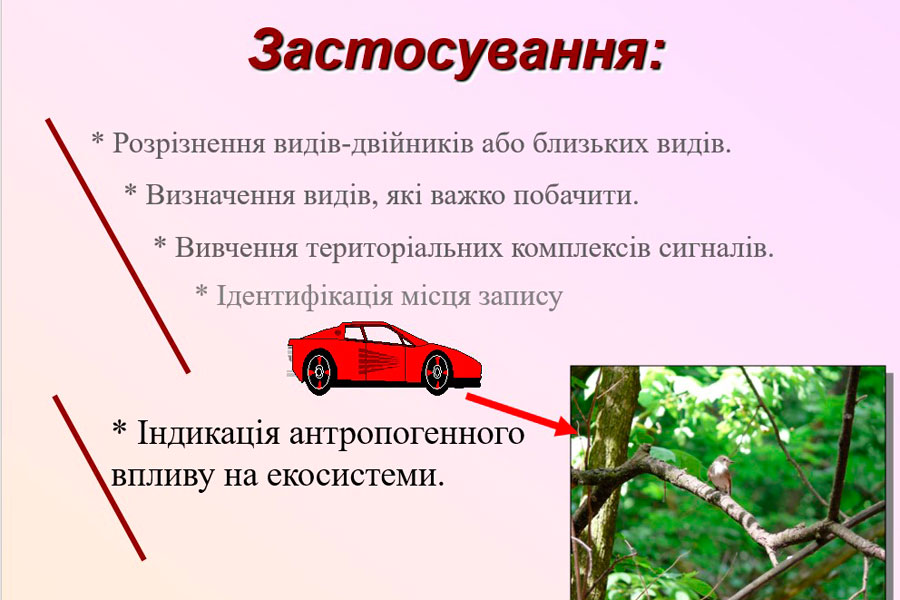 Застосування:

* Розрізнення видів-двійників або близьких видів.

* Визначення видів, які важко побачити.

* Вивчення територіальних комплексів сигналів.

* Ідентифікація місця запису

* Індикація антропогенного впливу на екосистеми.